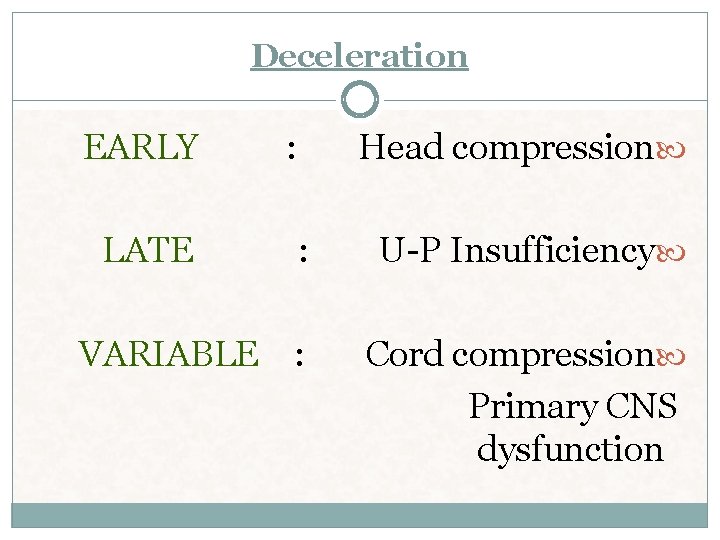 Deceleration

EARLY : Head compression

LATE : U-P Insufficiency

VARIABLE : Cord compression

Primary CNS dysfunction